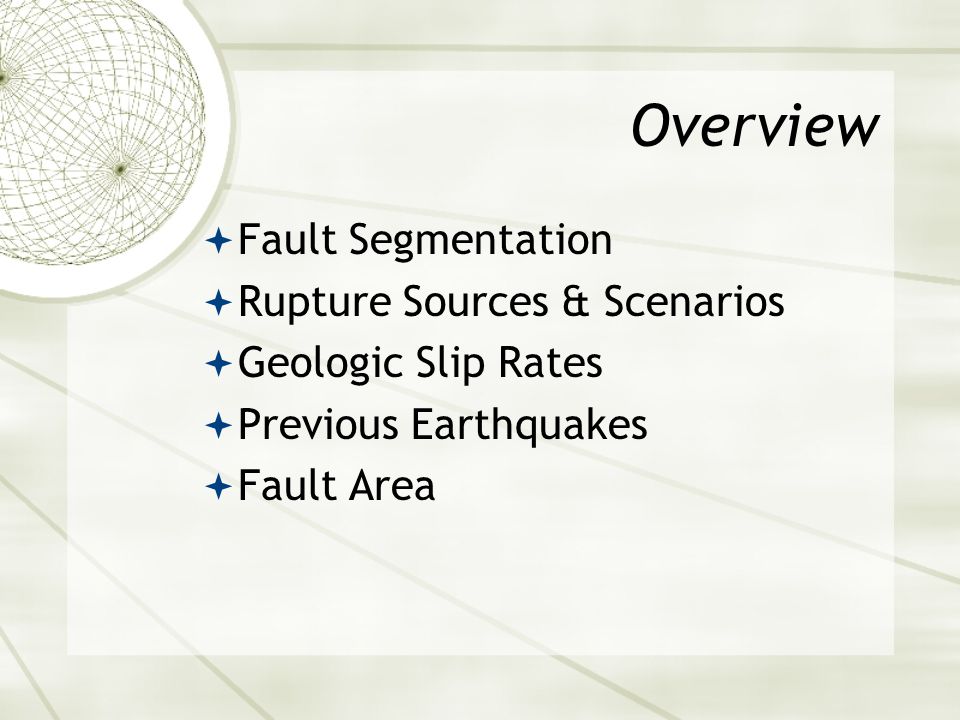 Overview

Fault Segmentation
Rupture Sources & Scenarios
Geologic Slip Rates
Previous Earthquakes
Fault Area